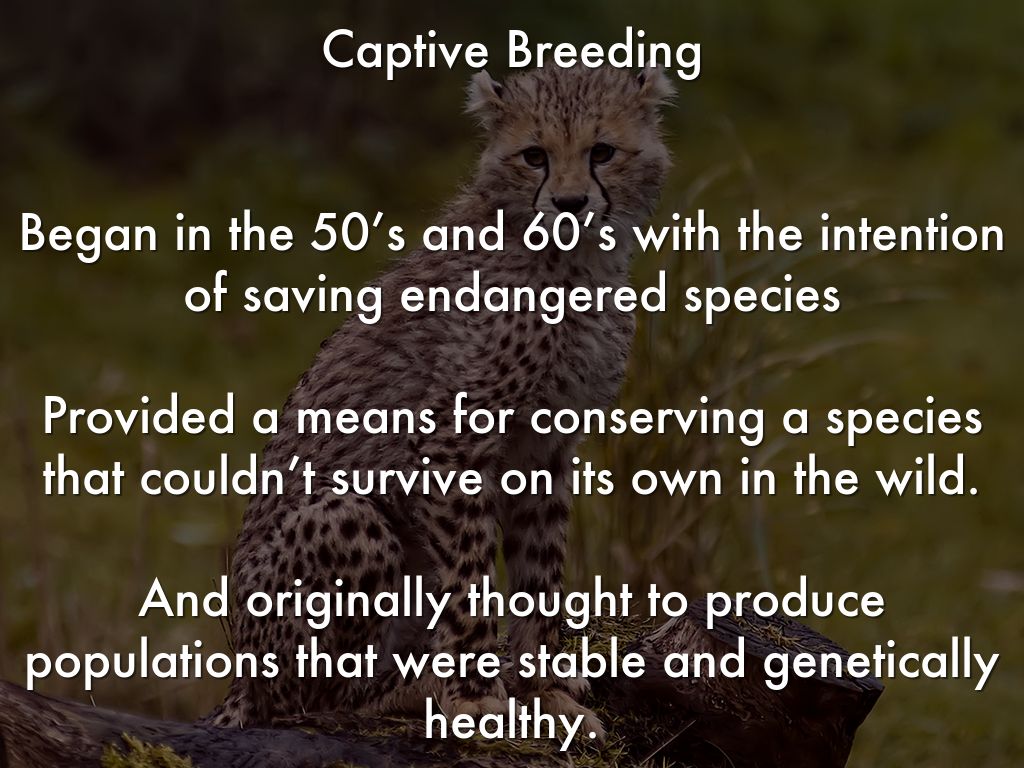 Captive Breeding

Began in the 50's and 60's with the intention of saving endangered species

Provided a means for conserving a species that couldn't survive on its own in the wild.

And originally thought to produce populations that were stable and genetically healthy.